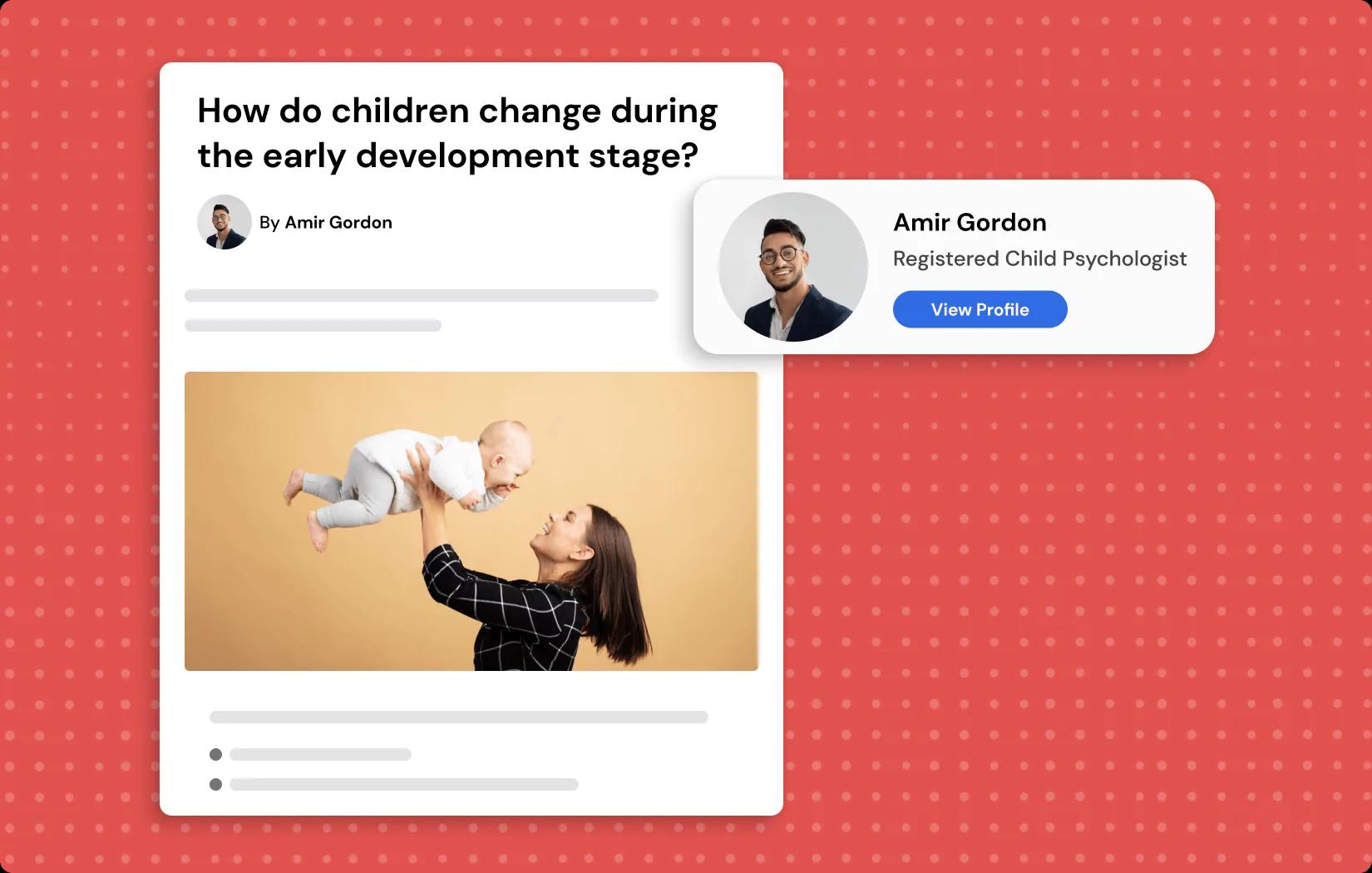 How do children change during the early development stage?

By Amir Gordon

Amir Gordon
Registered Child Psychologist
View Profile